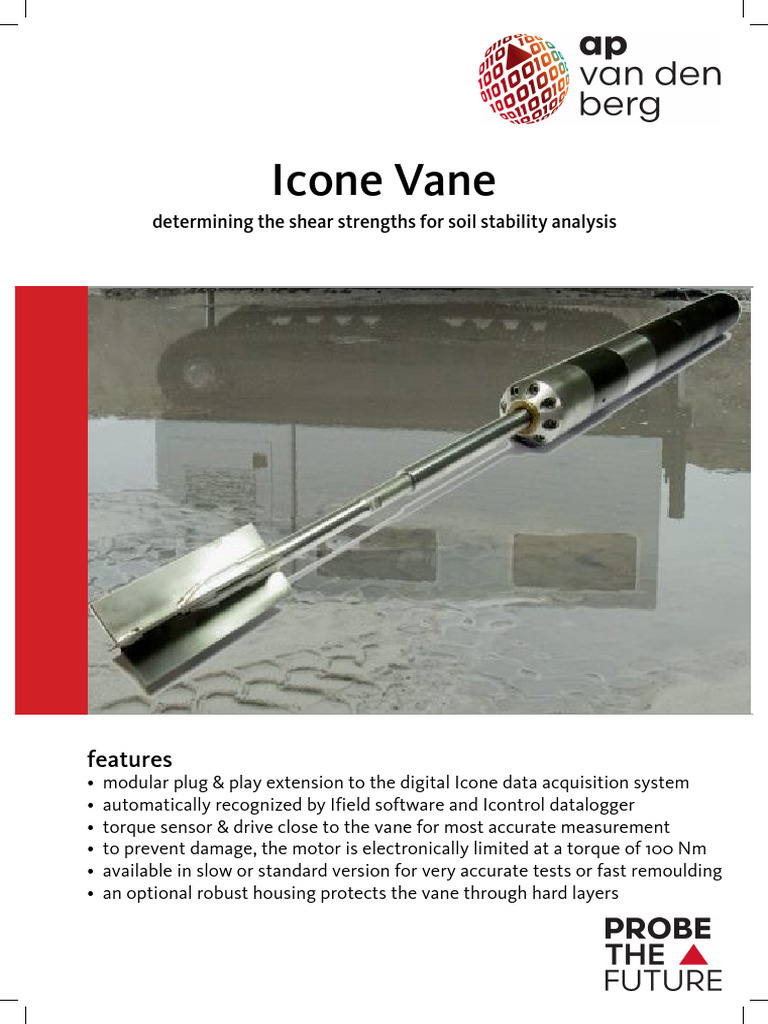 ap
van den
berg

Icone Vane

determining the shear strengths for soil stability analysis

features
• modular plug & play extension to the digital Icone data acquisition system
• automatically recognized by Ifield software and Icontrol datalogger
• torque sensor & drive close to the vane for most accurate measurement
• to prevent damage, the motor is electronically limited at a torque of 100 Nm
• available in slow or standard version for very accurate tests or fast remoulding
• an optional robust housing protects the vane through hard layers

PROBE
THE
FUTURE